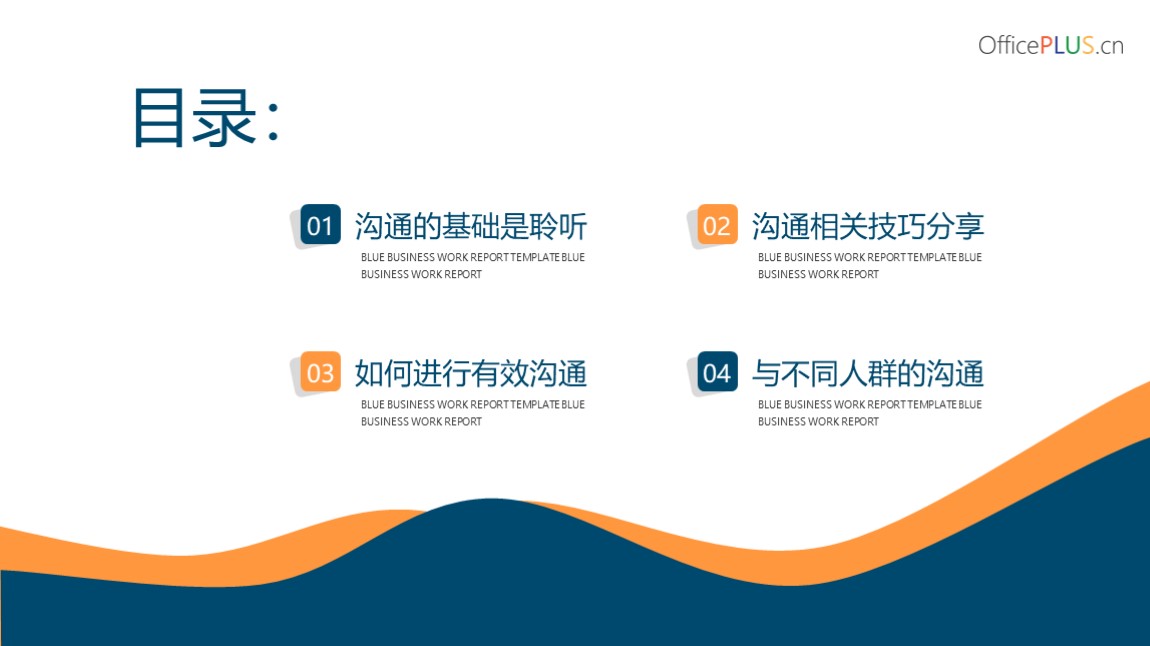 OfficePLUS.cn

目录:

01 沟通的基础是聆听
BLUE BUSINESS WORK REPORT TEMPLATE BLUE BUSINESS WORK REPORT

02 沟通相关技巧分享
BLUE BUSINESS WORK REPORT TEMPLATE BLUE BUSINESS WORK REPORT

03 如何进行有效沟通
BLUE BUSINESS WORK REPORT TEMPLATE BLUE BUSINESS WORK REPORT

04 与不同人群的沟通
BLUE BUSINESS WORK REPORT TEMPLATE BLUE BUSINESS WORK REPORT